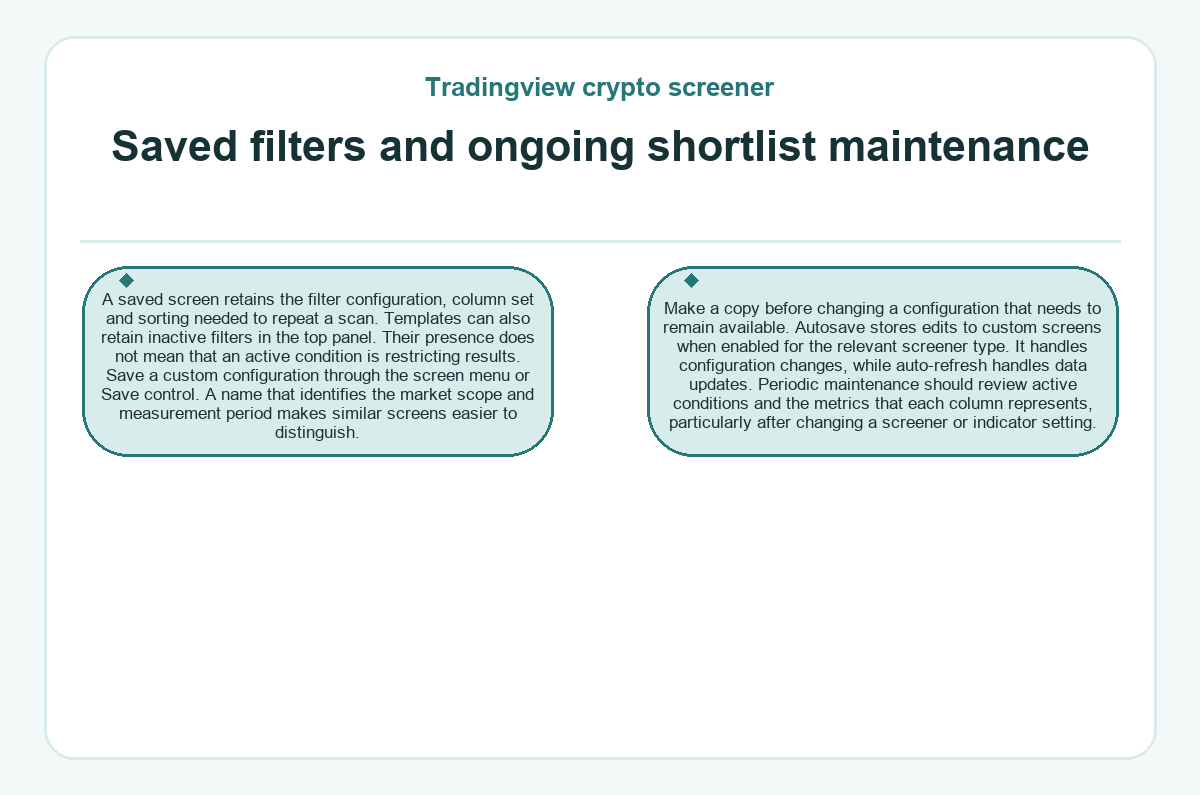 Tradingview crypto screener

Saved filters and ongoing shortlist maintenance

A saved screen retains the filter configuration, column set and sorting needed to repeat a scan. Templates can also retain inactive filters in the top panel. Their presence does not mean that an active condition is restricting results. Save a custom configuration through the screen menu or Save control. A name that identifies the market scope and measurement period makes similar screens easier to distinguish.

Make a copy before changing a configuration that needs to remain available. Autosave stores edits to custom screens when enabled for the relevant screener type. It handles configuration changes, while auto-refresh handles data updates. Periodic maintenance should review active conditions and the metrics that each column represents, particularly after changing a screener or indicator setting.